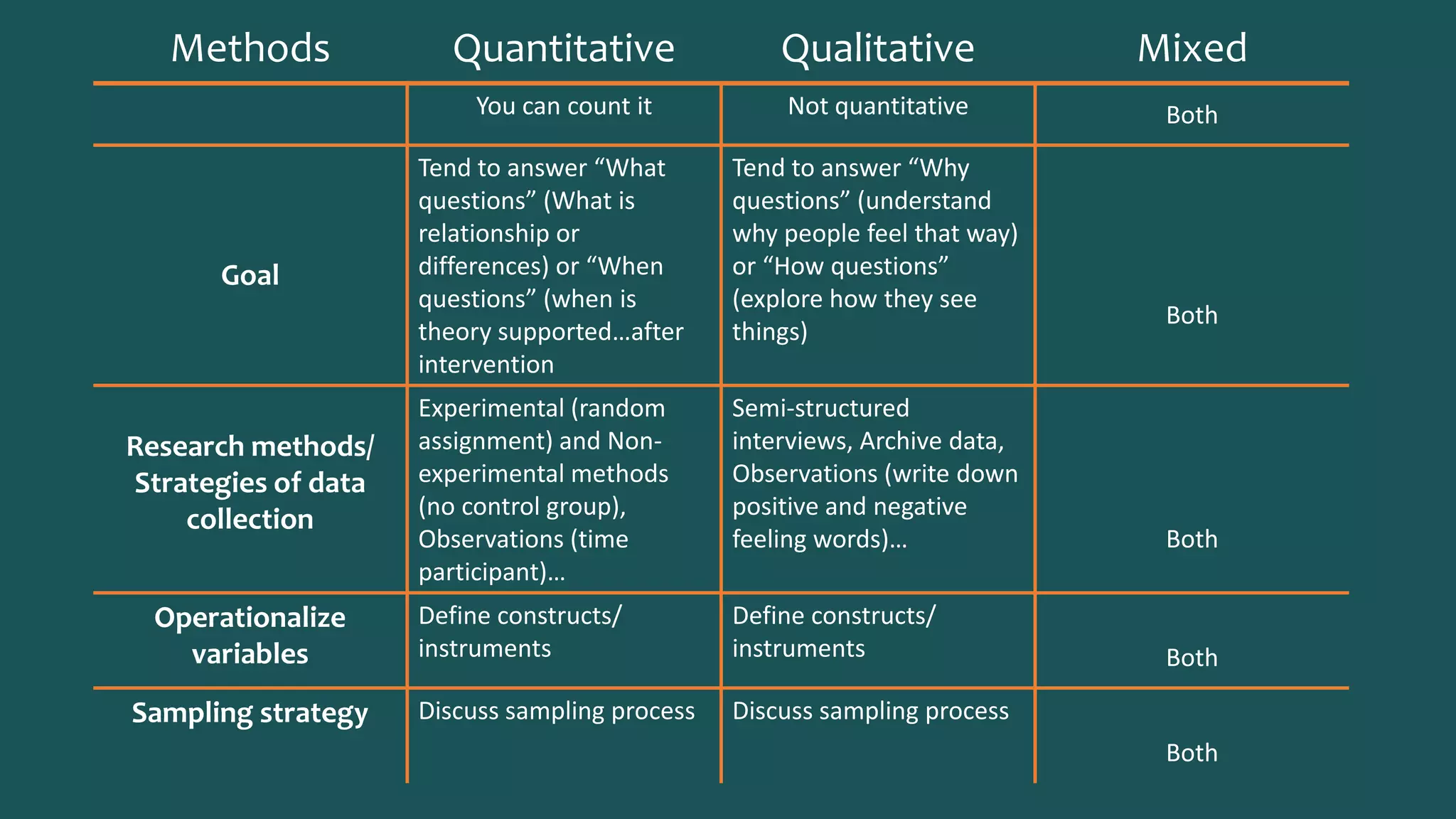 | Methods | Quantitative | Qualitative | Mixed |
|---|---|---|---|
| | You can count it | Not quantitative | Both |
| Goal | Tend to answer “What questions” (What is relationship or differences) or “When questions” (when is theory supported…after intervention | Tend to answer “Why questions” (understand why people feel that way) or “How questions” (explore how they see things) | Both |
| Research methods/ Strategies of data collection | Experimental (random assignment) and Non-experimental methods (no control group), Observations (time participant)… | Semi-structured interviews, Archive data, Observations (write down positive and negative feeling words)… | Both |
| Operationalize variables | Define constructs/ instruments | Define constructs/ instruments | Both |
| Sampling strategy | Discuss sampling process | Discuss sampling process | Both |